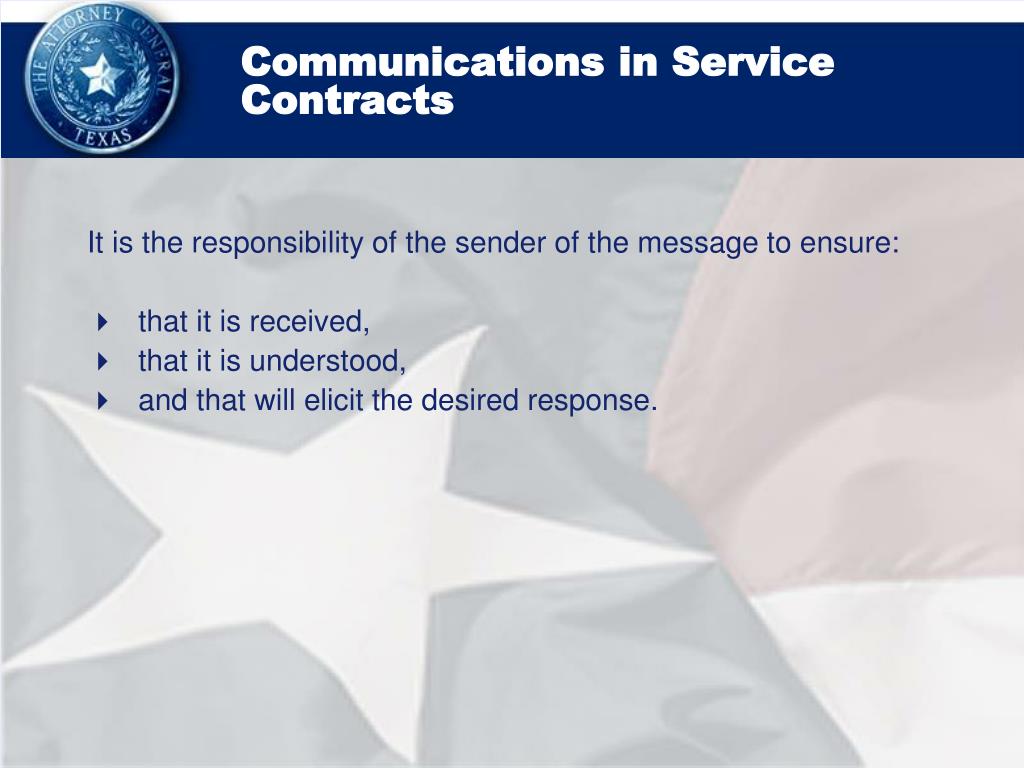 THE ATTORNEY GENERAL
TEXAS

Communications in Service Contracts

It is the responsibility of the sender of the message to ensure:

that it is received,
that it is understood,
and that will elicit the desired response.